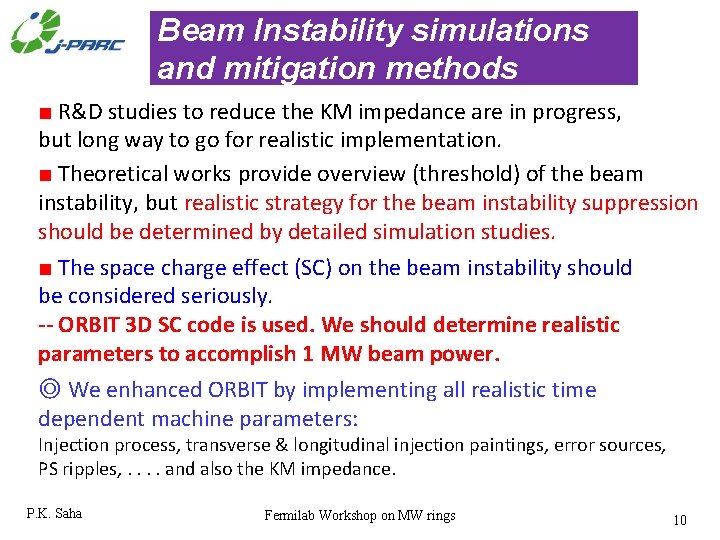 J-PARC

Beam Instability simulations and mitigation methods

■ R&D studies to reduce the KM impedance are in progress, but long way to go for realistic implementation.

■ Theoretical works provide overview (threshold) of the beam instability, but realistic strategy for the beam instability suppression should be determined by detailed simulation studies.

■ The space charge effect (SC) on the beam instability should be considered seriously.
-- ORBIT 3D SC code is used. We should determine realistic parameters to accomplish 1 MW beam power.

◎ We enhanced ORBIT by implementing all realistic time dependent machine parameters:
Injection process, transverse & longitudinal injection paintings, error sources, PS ripples, . . . . and also the KM impedance.

P.K. Saha

Fermilab Workshop on MW rings

10